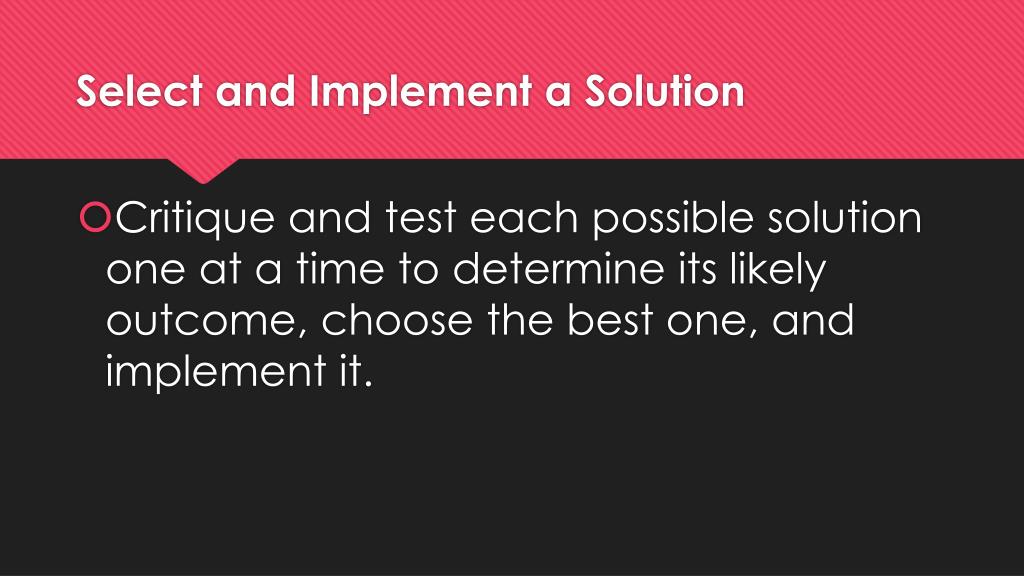 Select and Implement a Solution

Critique and test each possible solution one at a time to determine its likely outcome, choose the best one, and implement it.